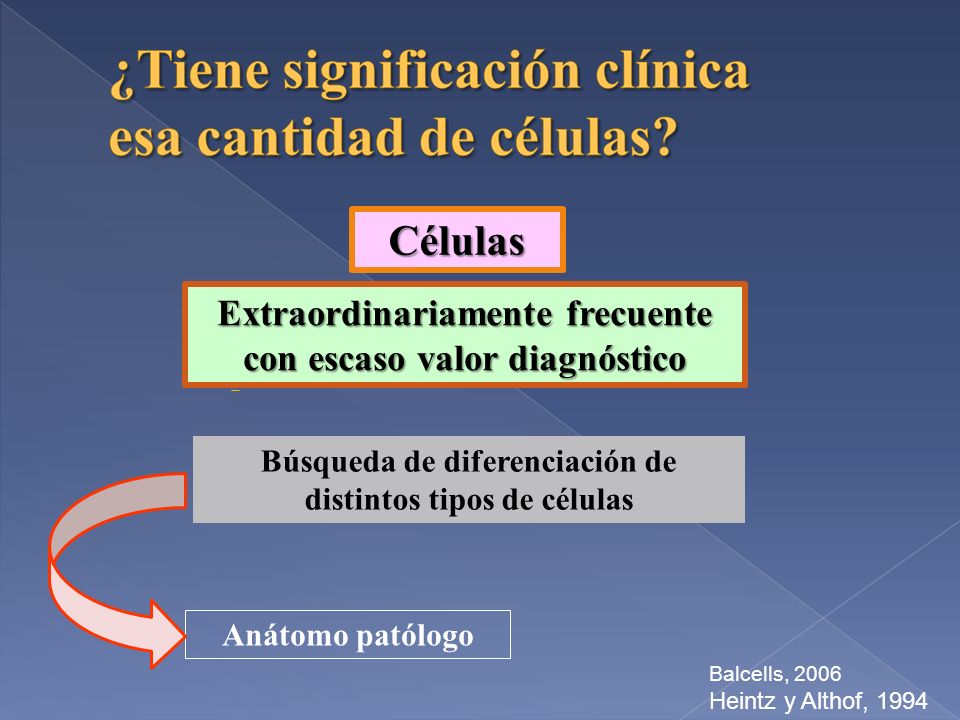 ¿Tiene significación clínica esa cantidad de células?

Células

Extraordinariamente frecuente con escaso valor diagnóstico

Búsqueda de diferenciación de distintos tipos de células

Anátomo patólogo

Balcells, 2006
Heintz y Althof, 1994